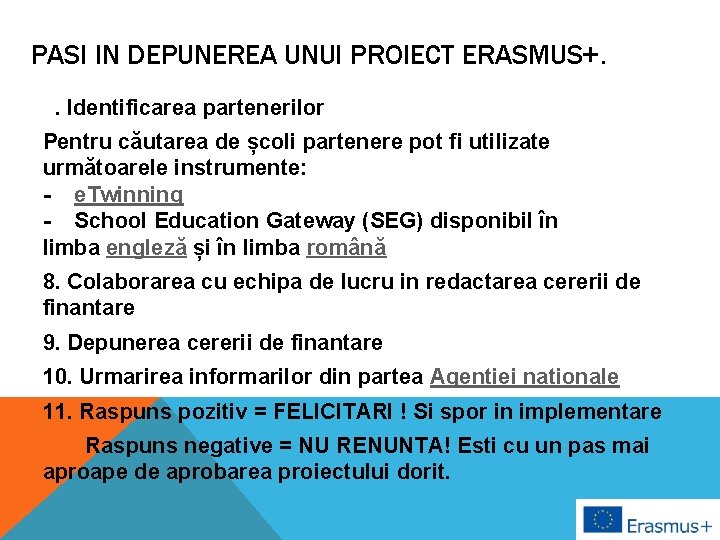 PASI IN DEPUNEREA UNUI PROIECT ERASMUS+.

. Identificarea partenerilor

Pentru căutarea de școli partenere pot fi utilizate următoarele instrumente:
- eTwinning
- School Education Gateway (SEG) disponibil în limba engleză și în limba română

8. Colaborarea cu echipa de lucru in redactarea cererii de finantare

9. Depunerea cererii de finantare

10. Urmarirea informarilor din partea Agentiei nationale

11. Raspuns pozitiv = FELICITARI ! Si spor in implementare

Raspuns negative = NU RENUNTA! Esti cu un pas mai aproape de aprobarea proiectului dorit.

Erasmus+